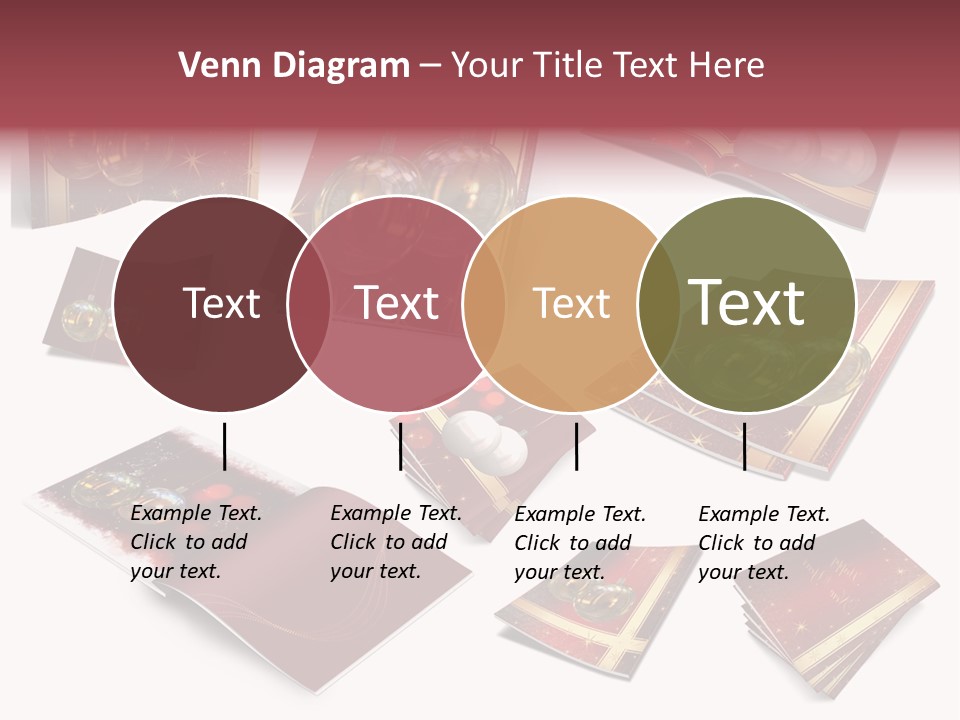 Venn Diagram – Your Title Text Here

Text

Text

Text

Text

Example Text. Click to add your text.

Example Text. Click to add your text.

Example Text. Click to add your text.

Example Text. Click to add your text.